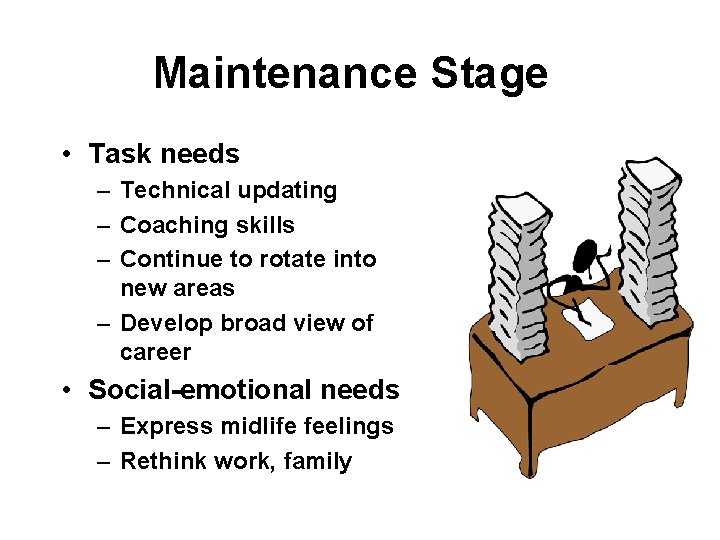 Maintenance Stage

• Task needs
  – Technical updating
  – Coaching skills
  – Continue to rotate into new areas
  – Develop broad view of career
• Social-emotional needs
  – Express midlife feelings
  – Rethink work, family